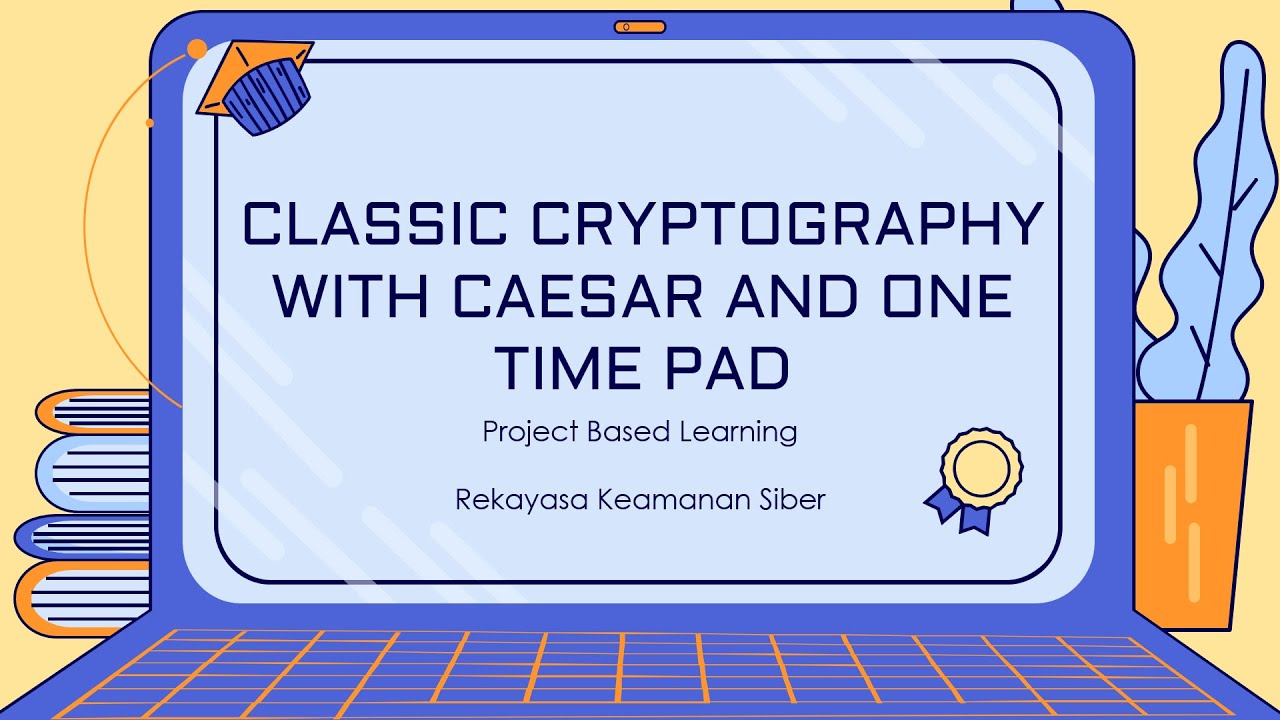 CLASSIC CRYPTOGRAPHY WITH CAESAR AND ONE TIME PAD

Project Based Learning

Rekayasa Keamanan Siber